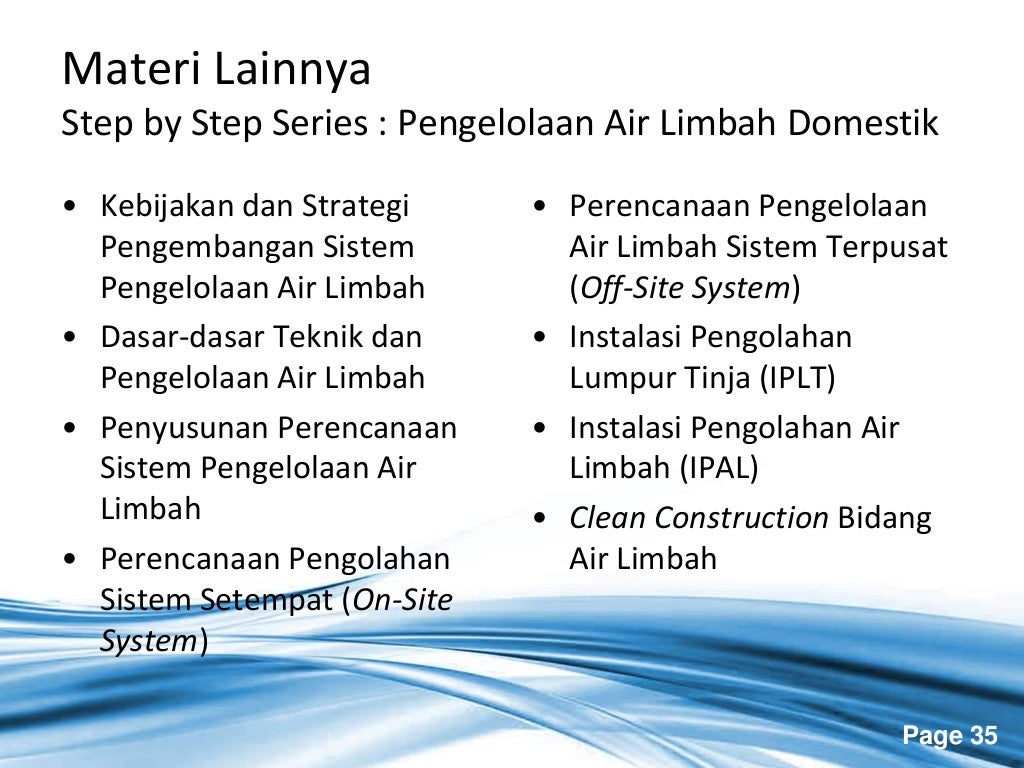 Materi Lainnya
Step by Step Series : Pengelolaan Air Limbah Domestik

• Kebijakan dan Strategi Pengembangan Sistem Pengelolaan Air Limbah
• Dasar-dasar Teknik dan Pengelolaan Air Limbah
• Penyusunan Perencanaan Sistem Pengelolaan Air Limbah
• Perencanaan Pengolahan Sistem Setempat (On-Site System)

• Perencanaan Pengelolaan Air Limbah Sistem Terpusat (Off-Site System)
• Instalasi Pengolahan Lumpur Tinja (IPLT)
• Instalasi Pengolahan Air Limbah (IPAL)
• Clean Construction Bidang Air Limbah

Page 35